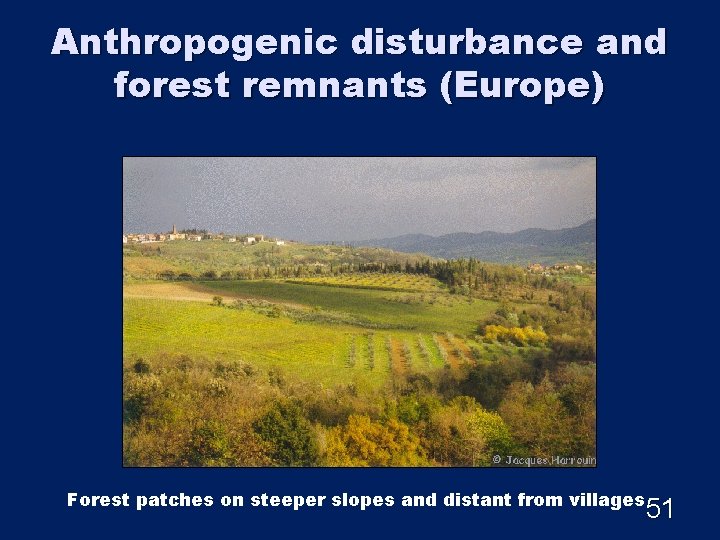 Anthropogenic disturbance and forest remnants (Europe)

© Jacques Harrouin

Forest patches on steeper slopes and distant from villages

51